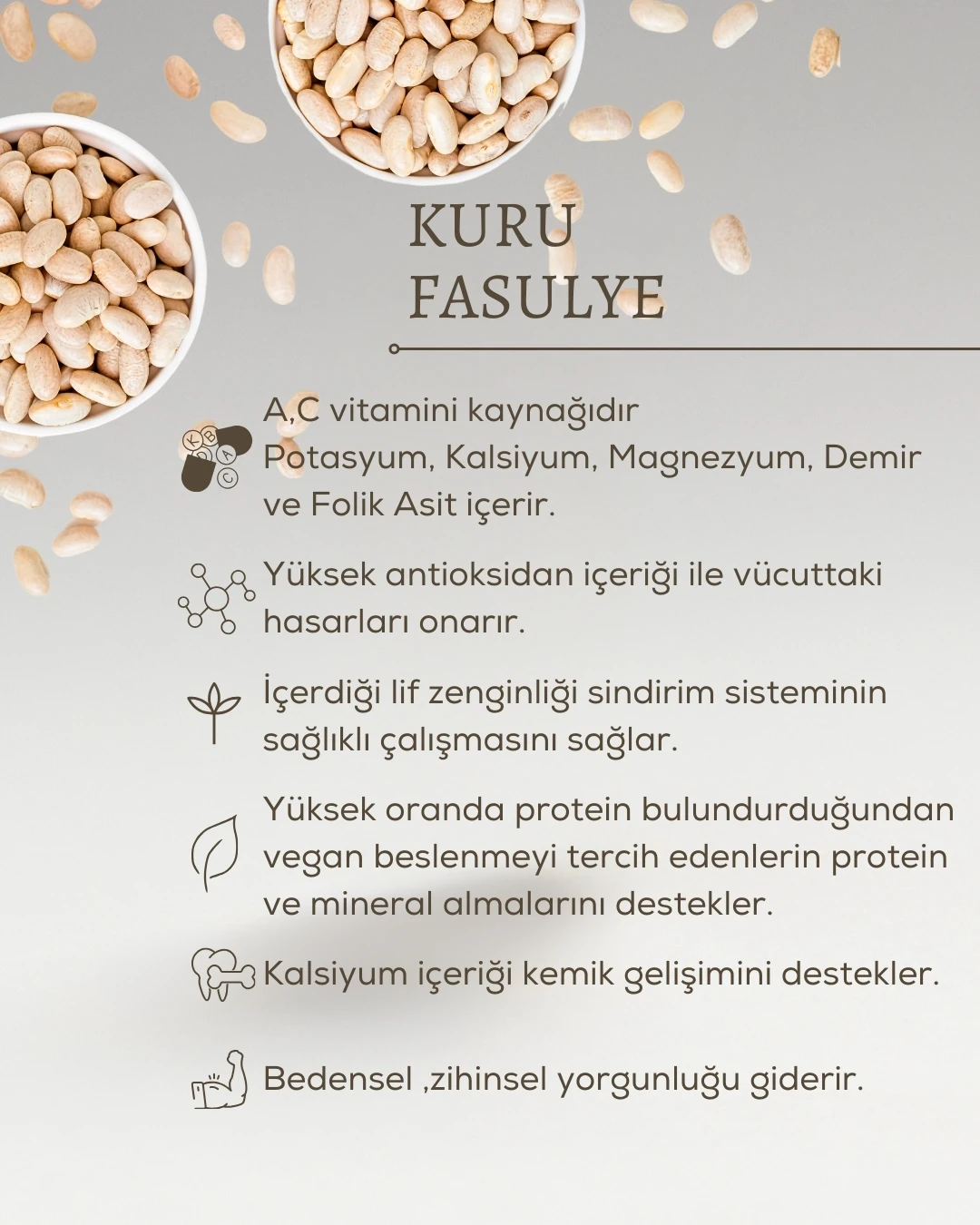 KURU FASULYE

A,C vitamini kaynağıdır
Potasyum, Kalsiyum, Magnezyum, Demir ve Folik Asit içerir.

Yüksek antioksidan içeriği ile vücuttaki hasarları onarır.

İçerdiği lif zenginliği sindirim sisteminin sağlıklı çalışmasını sağlar.

Yüksek oranda protein bulundurduğundan vegan beslenmeyi tercih edenlerin protein ve mineral almalarını destekler.

Kalsiyum içeriği kemik gelişimini destekler.

Bedensel ,zihinsel yorgunluğu giderir.